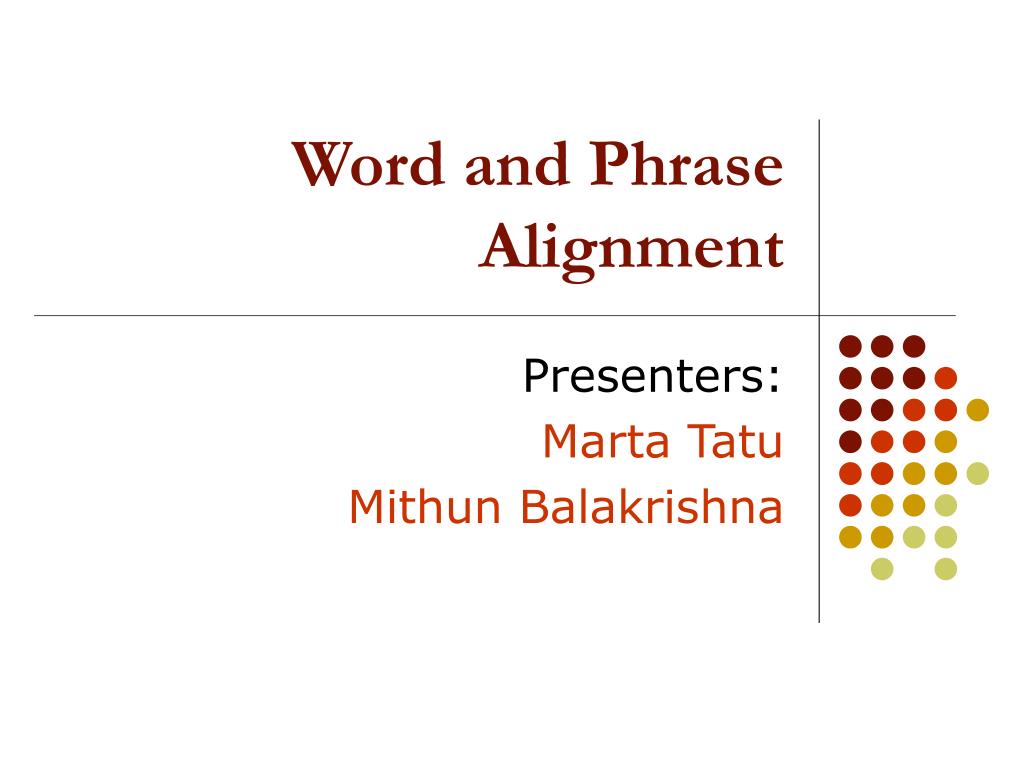 Word and Phrase Alignment

Presenters:
Marta Tatu
Mithun Balakrishna